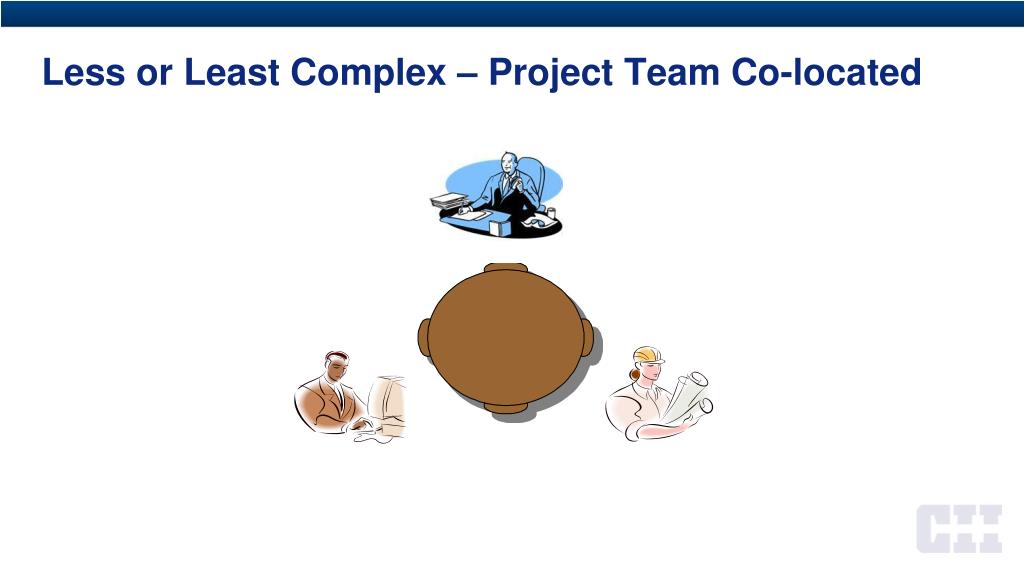 Less or Least Complex – Project Team Co-located

CII